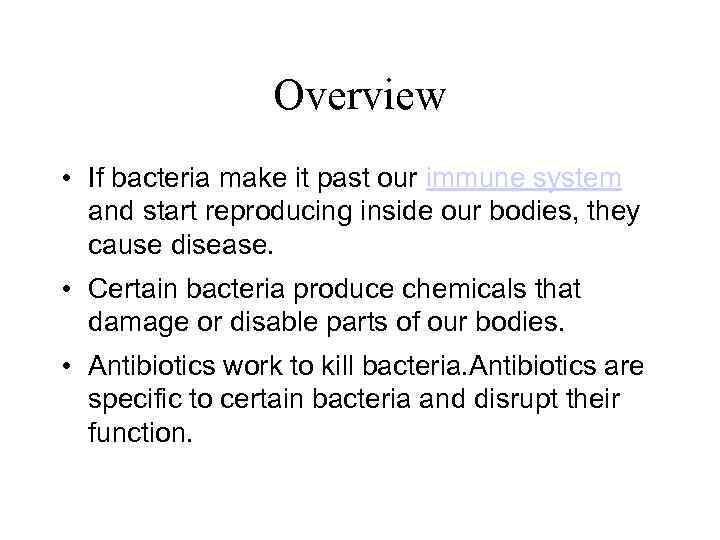 Overview

• If bacteria make it past our immune system and start reproducing inside our bodies, they cause disease.

• Certain bacteria produce chemicals that damage or disable parts of our bodies.

• Antibiotics work to kill bacteria.Antibiotics are specific to certain bacteria and disrupt their function.